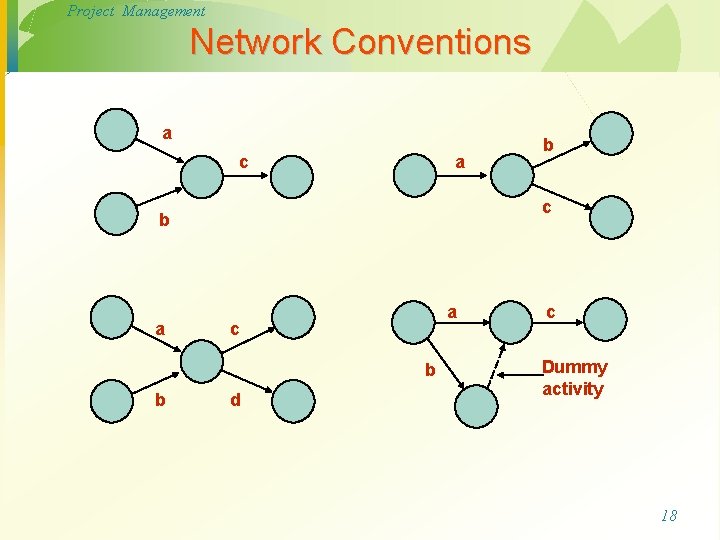 Project Management

Network Conventions

a

c

b

a

b

c

a

c

b

d

a

c

b

Dummy activity

18